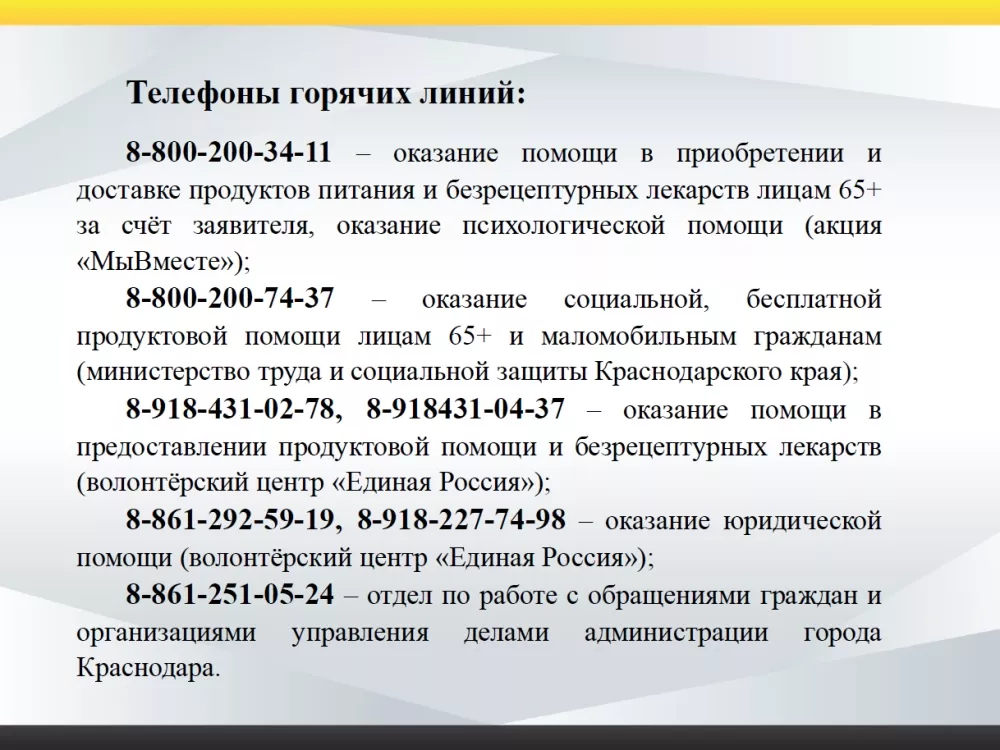 Телефоны горячих линий:

8-800-200-34-11 – оказание помощи в приобретении и доставке продуктов питания и безрецептурных лекарств лицам 65+ за счёт заявителя, оказание психологической помощи (акция «МыВместе»);

8-800-200-74-37 – оказание социальной, бесплатной продуктовой помощи лицам 65+ и маломобильным гражданам (министерство труда и социальной защиты Краснодарского края);

8-918-431-02-78, 8-918431-04-37 – оказание помощи в предоставлении продуктовой помощи и безрецептурных лекарств (волонтёрский центр «Единая Россия»);

8-861-292-59-19, 8-918-227-74-98 – оказание юридической помощи (волонтёрский центр «Единая Россия»);

8-861-251-05-24 – отдел по работе с обращениями граждан и организациями управления делами администрации города Краснодара.